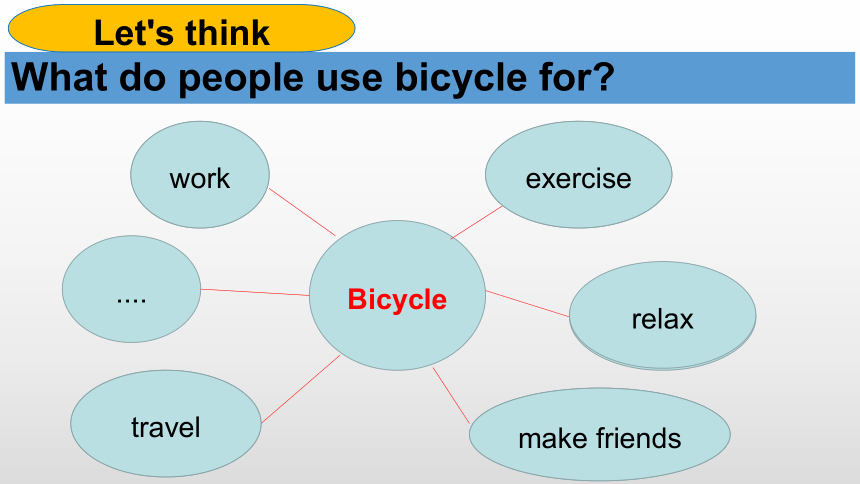 Let's think

What do people use bicycle for?

work

exercise

....

Bicycle

relax

travel

make friends